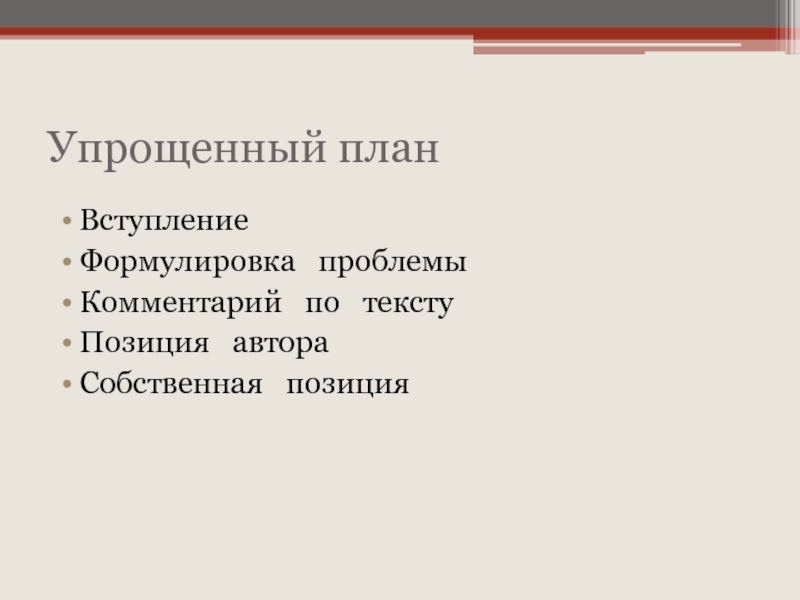 Упрощенный план

• Вступление
• Формулировка проблемы
• Комментарий по тексту
• Позиция автора
• Собственная позиция